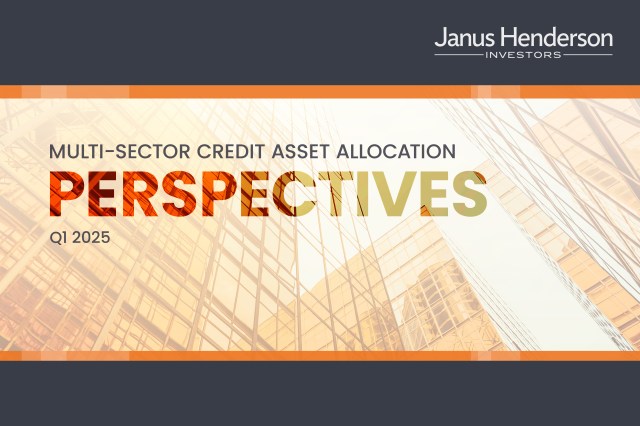 Janus Henderson
INVESTORS

MULTI-SECTOR CREDIT ASSET ALLOCATION
PERSPECTIVES
Q1 2025